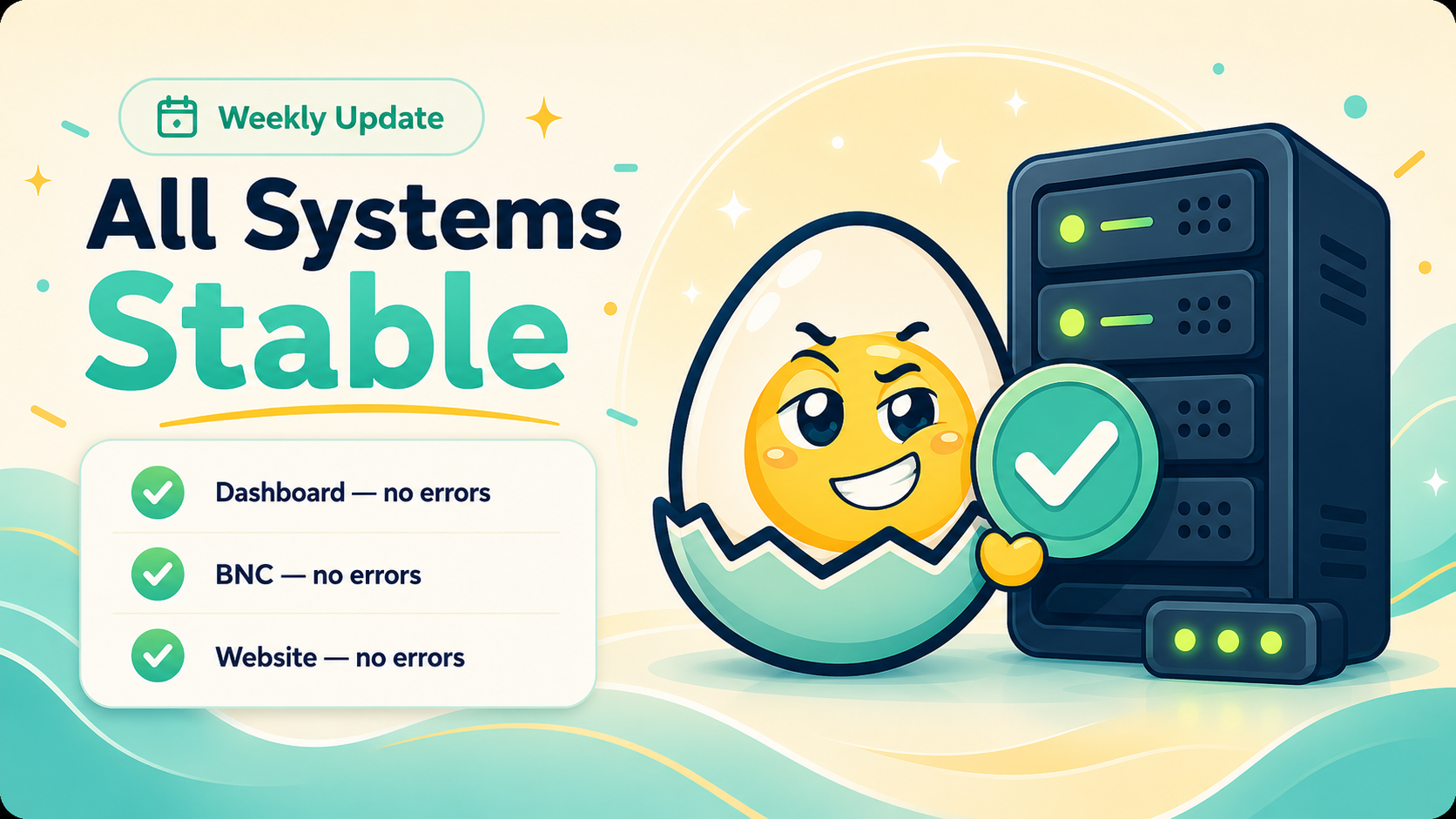 Weekly Update

All Systems Stable

Dashboard — no errors

BNC — no errors

Website — no errors